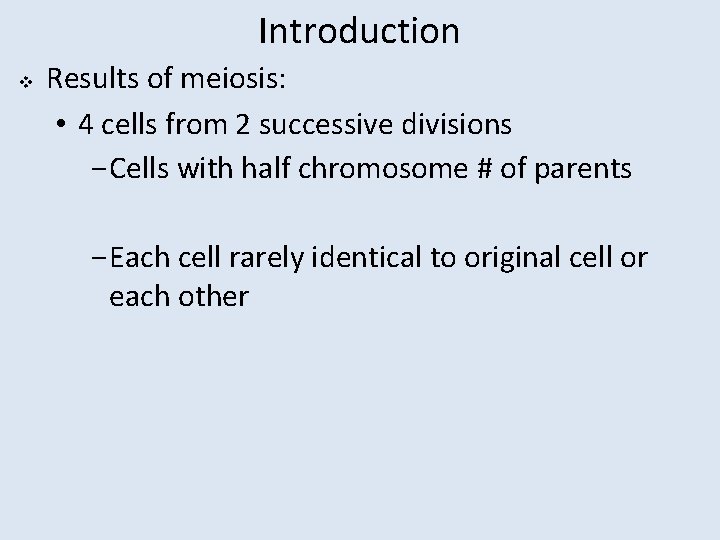 Introduction

❖ Results of meiosis:

• 4 cells from 2 successive divisions

– Cells with half chromosome # of parents

– Each cell rarely identical to original cell or each other